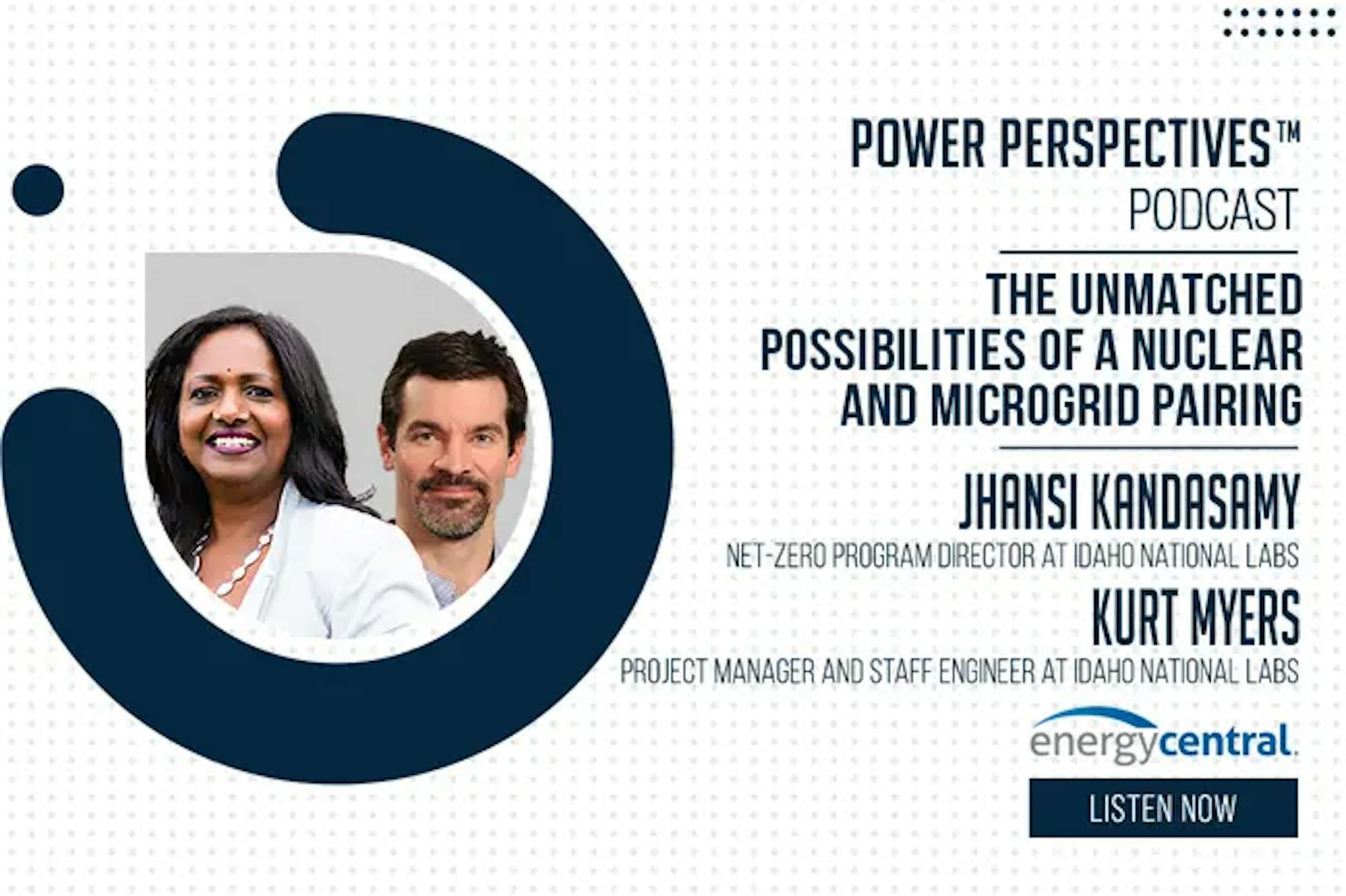 POWER PERSPECTIVES™
PODCAST

THE UNMATCHED POSSIBILITIES OF A NUCLEAR AND MICROGRID PAIRING

JHANSI KANDASAMY
NET-ZERO PROGRAM DIRECTOR AT IDAHO NATIONAL LABS
KURT MYERS
PROJECT MANAGER AND STAFF ENGINEER AT IDAHO NATIONAL LABS

energycentral.

LISTEN NOW